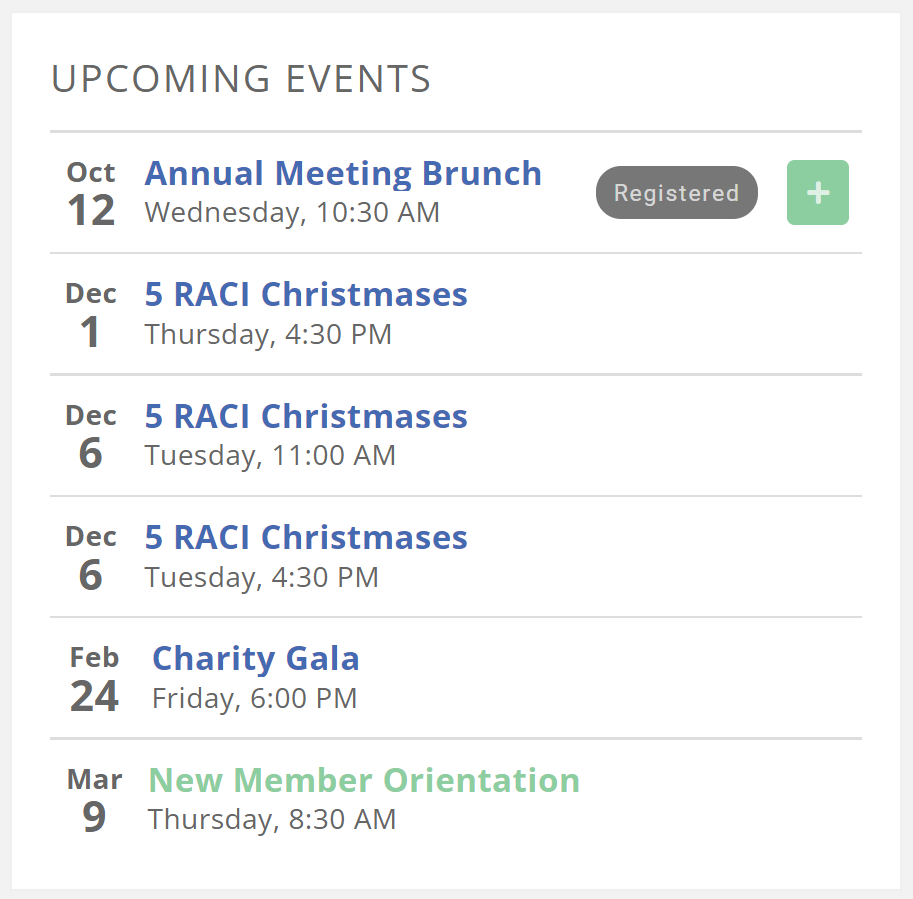 UPCOMING EVENTS

Oct
12
Annual Meeting Brunch
Wednesday, 10:30 AM
Registered
+

Dec
1
5 RACI Christmases
Thursday, 4:30 PM

Dec
6
5 RACI Christmases
Tuesday, 11:00 AM

Dec
6
5 RACI Christmases
Tuesday, 4:30 PM

Feb
24
Charity Gala
Friday, 6:00 PM

Mar
9
New Member Orientation
Thursday, 8:30 AM